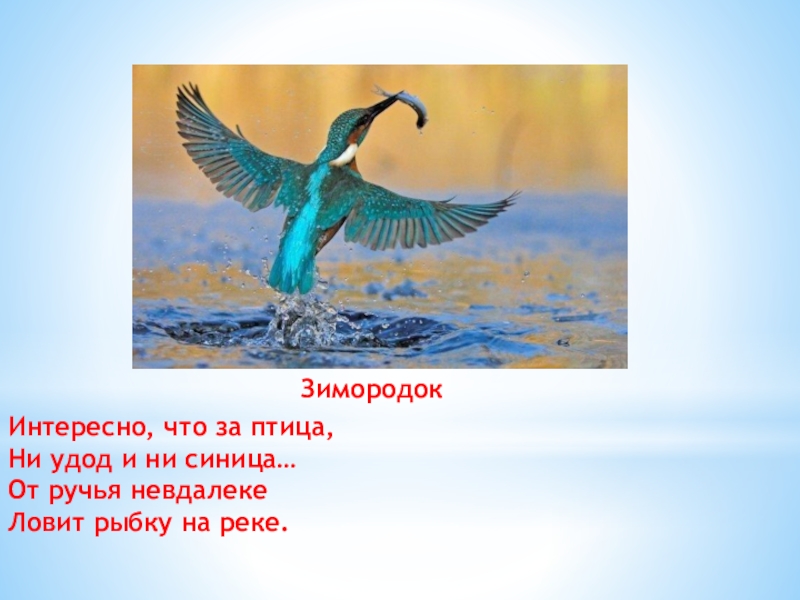 Зимородок

Интересно, что за птица,
Ни удод и ни синица…
От ручья невдалеке
Ловит рыбку на реке.